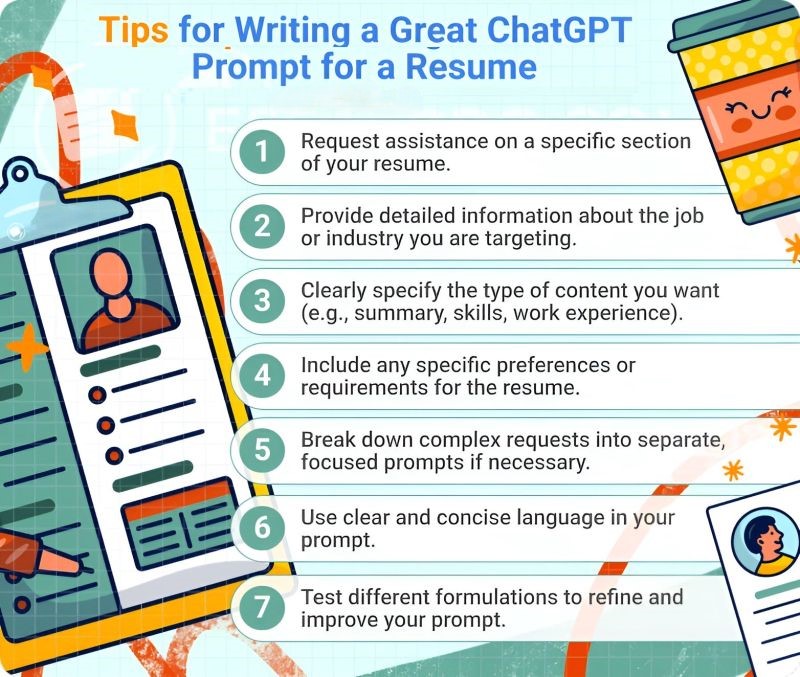 Tips for Writing a Great ChatGPT Prompt for a Resume

1 Request assistance on a specific section of your resume.

2 Provide detailed information about the job or industry you are targeting.

3 Clearly specify the type of content you want (e.g., summary, skills, work experience).

4 Include any specific preferences or requirements for the resume.

5 Break down complex requests into separate, focused prompts if necessary.

6 Use clear and concise language in your prompt.

7 Test different formulations to refine and improve your prompt.